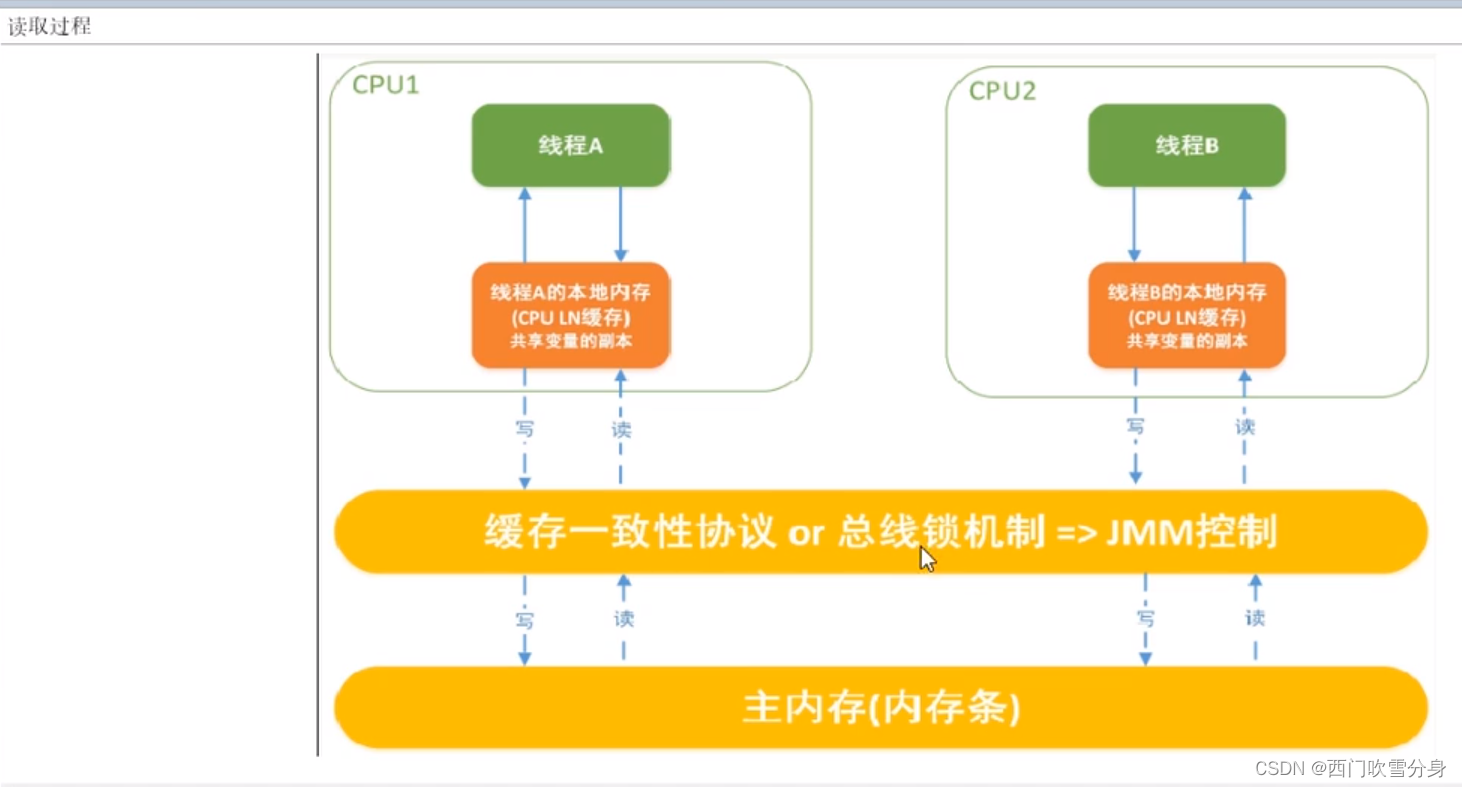 读取过程

CPU1

线程A

线程A的本地内存
(CPU LN缓存)
共享变量的副本

CPU2

线程B

线程B的本地内存
(CPU LN缓存)
共享变量的副本

写 读 写 读

缓存一致性协议 or 总线锁机制 => JMM控制

写 读 写 读

主内存(内存条)

CSDN @西门吹雪分身